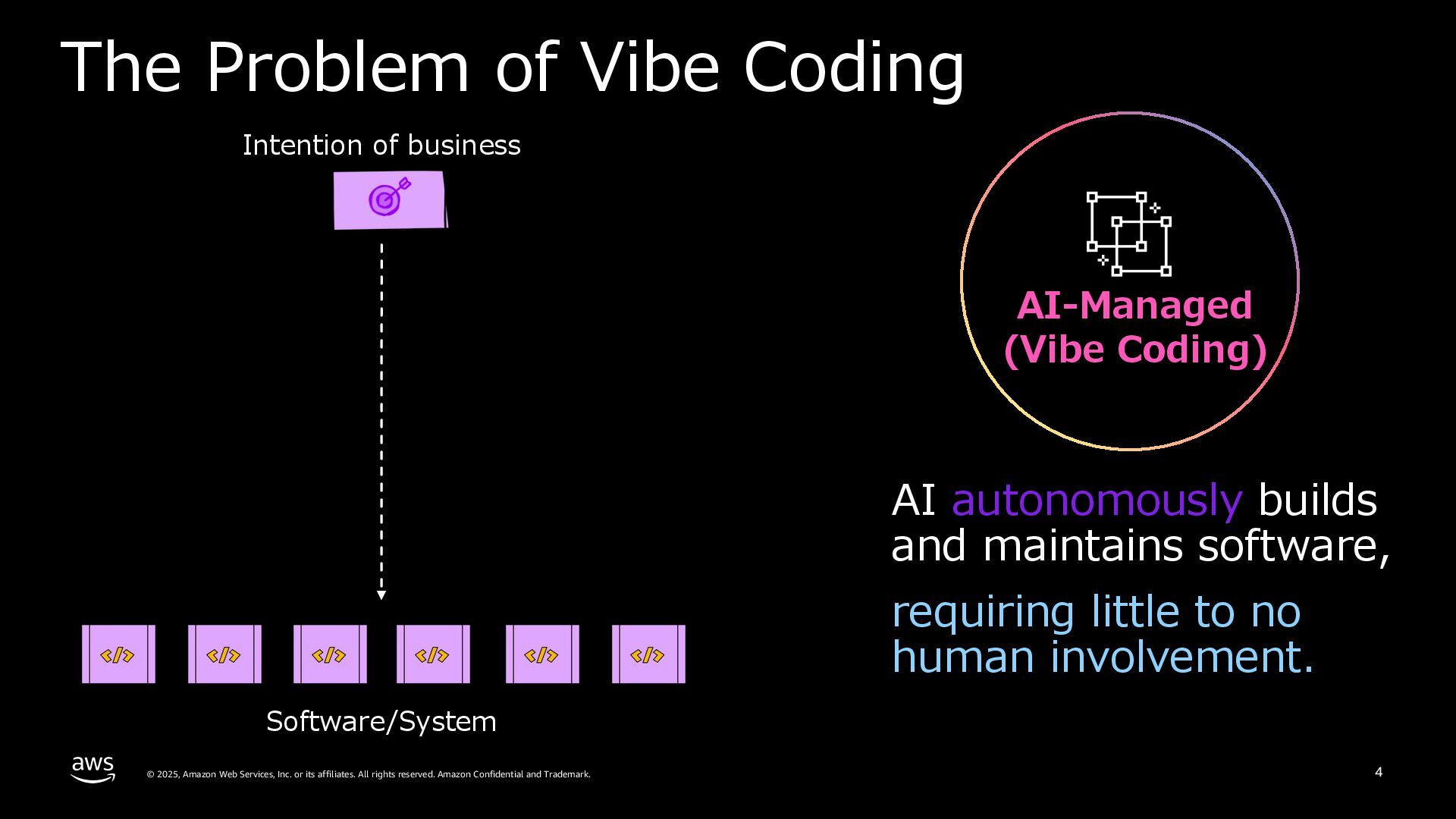 The Problem of Vibe Coding

Intention of business

</> </> </> </> </> </>

Software/System

AI-Managed
(Vibe Coding)

AI autonomously builds and maintains software,

requiring little to no human involvement.

aws

© 2025, Amazon Web Services, Inc. or its affiliates. All rights reserved. Amazon Confidential and Trademark.

4